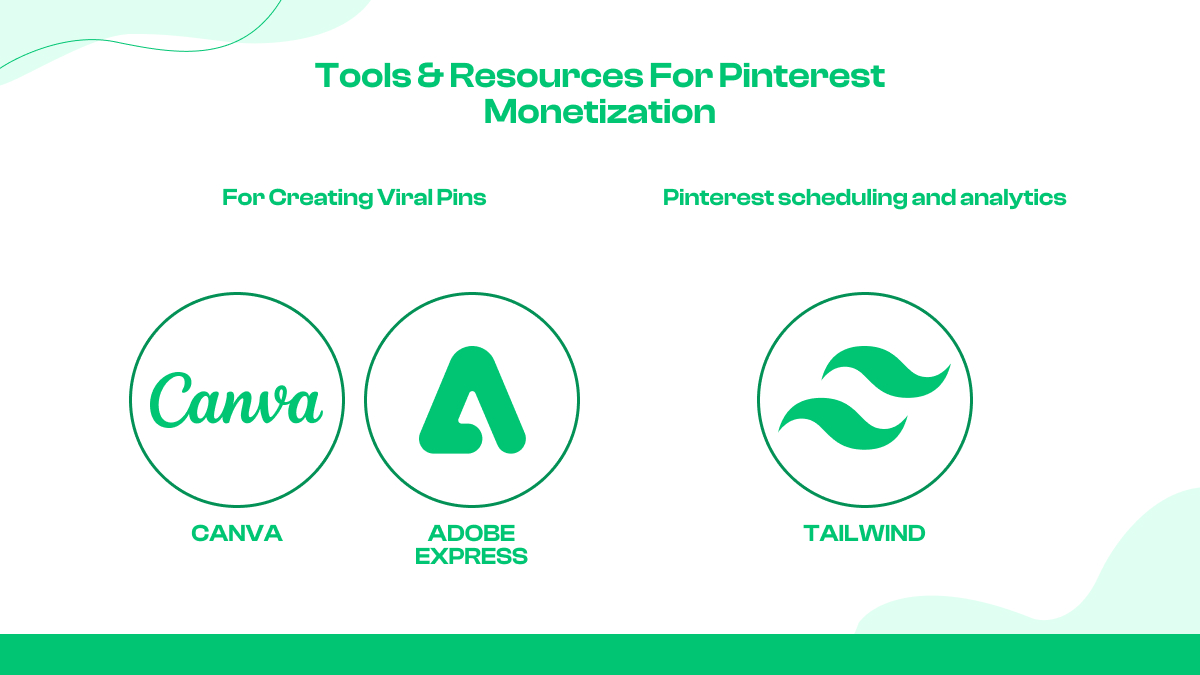 Tools & Resources For Pinterest Monetization

For Creating Viral Pins

Canva

CANVA

ADOBE EXPRESS

Pinterest scheduling and analytics

TAILWIND